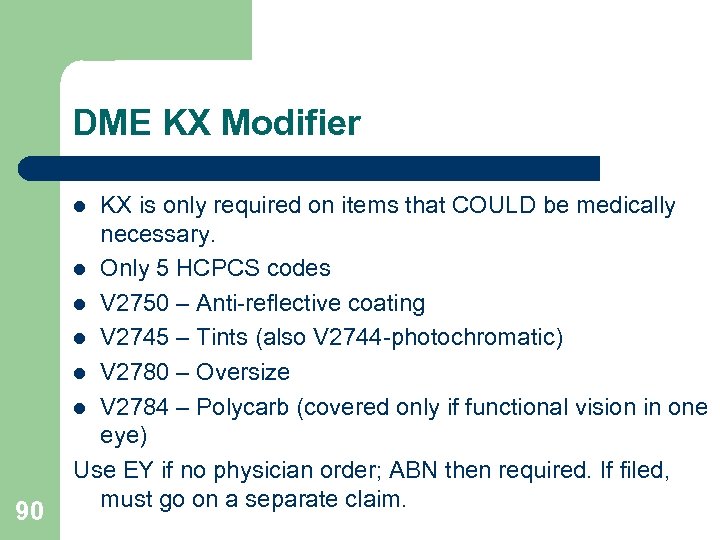 DME KX Modifier

- KX is only required on items that COULD be medically necessary.
- Only 5 HCPCS codes
- V2750 – Anti-reflective coating
- V2745 – Tints (also V2744-photochromatic)
- V2780 – Oversize
- V2784 – Polycarb (covered only if functional vision in one eye)

Use EY if no physician order; ABN then required. If filed, must go on a separate claim.

90